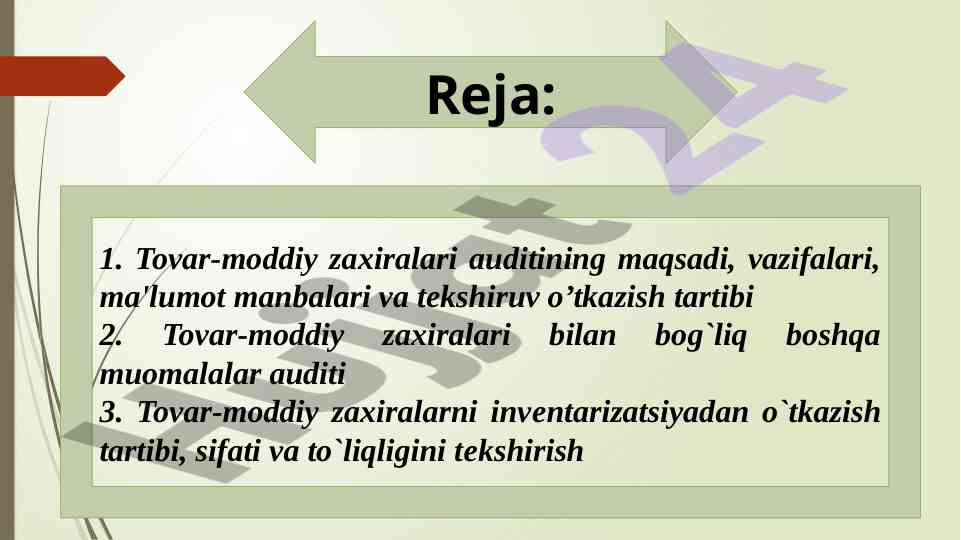 Reja:

1. Tovar-moddiy zaxiralari auditining maqsadi, vazifalari, ma'lumot manbalari va tekshiruv o’tkazish tartibi
2. Tovar-moddiy zaxiralari bilan bog`liq boshqa muomalalar auditi
3. Tovar-moddiy zaxiralarni inventarizatsiyadan o`tkazish tartibi, sifati va to`liqligini tekshirish

Hujjat 24